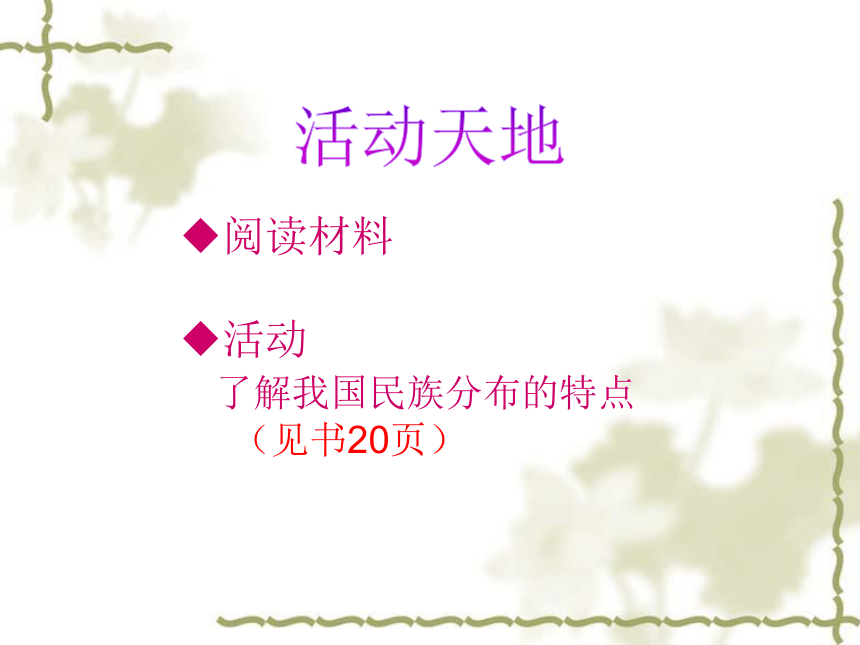 活动天地

◆阅读材料

◆活动

了解我国民族分布的特点

（见书20页）